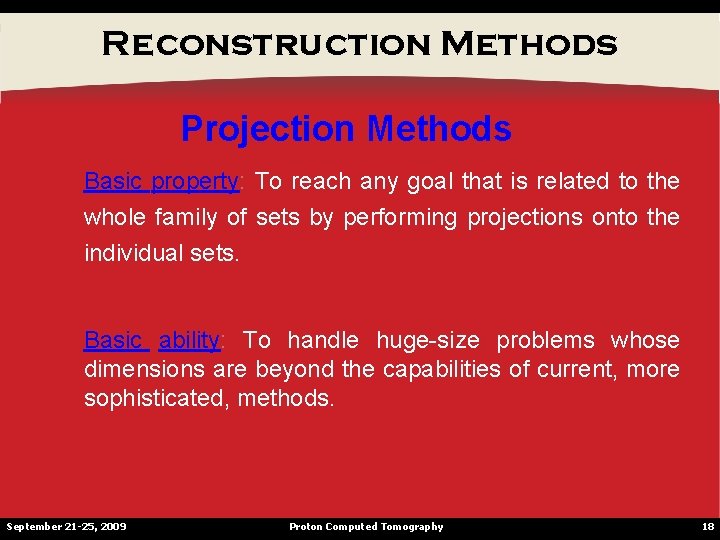 Reconstruction Methods

Projection Methods

Basic property: To reach any goal that is related to the whole family of sets by performing projections onto the individual sets.

Basic ability: To handle huge-size problems whose dimensions are beyond the capabilities of current, more sophisticated, methods.

September 21-25, 2009

Proton Computed Tomography

18